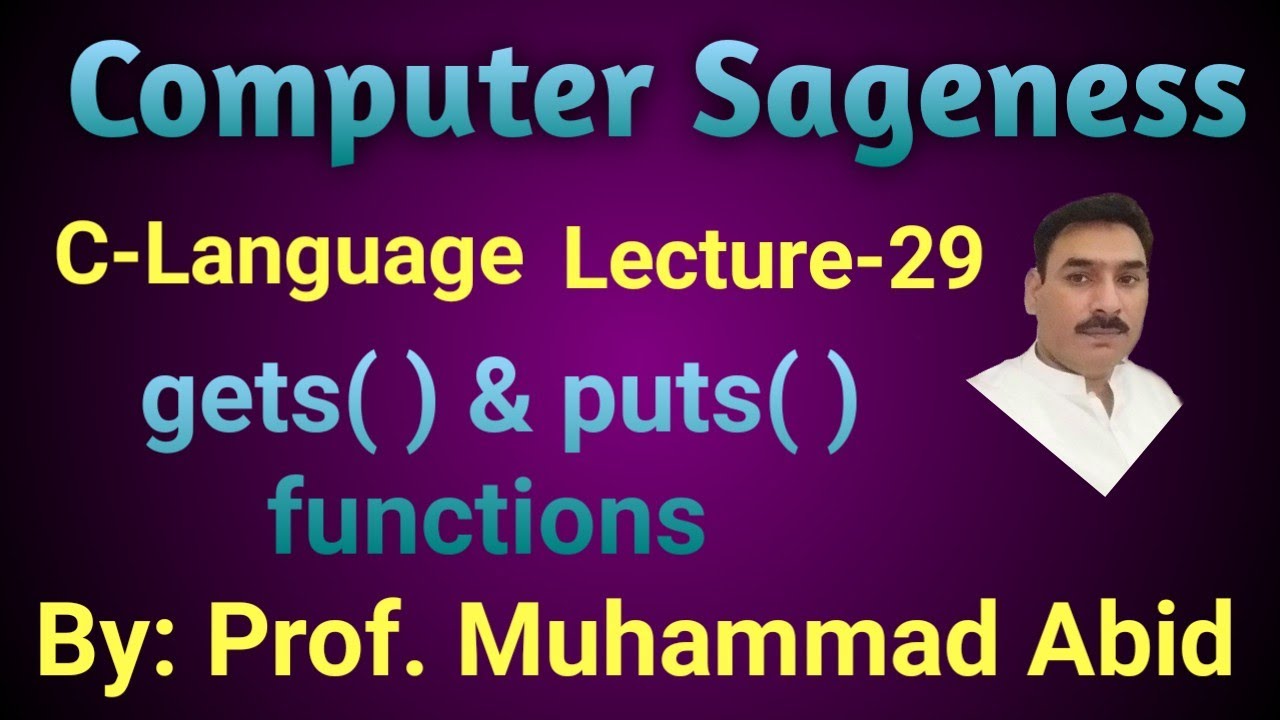 Computer Sageness

C-Language Lecture-29

gets( ) & puts( ) functions

By: Prof. Muhammad Abid